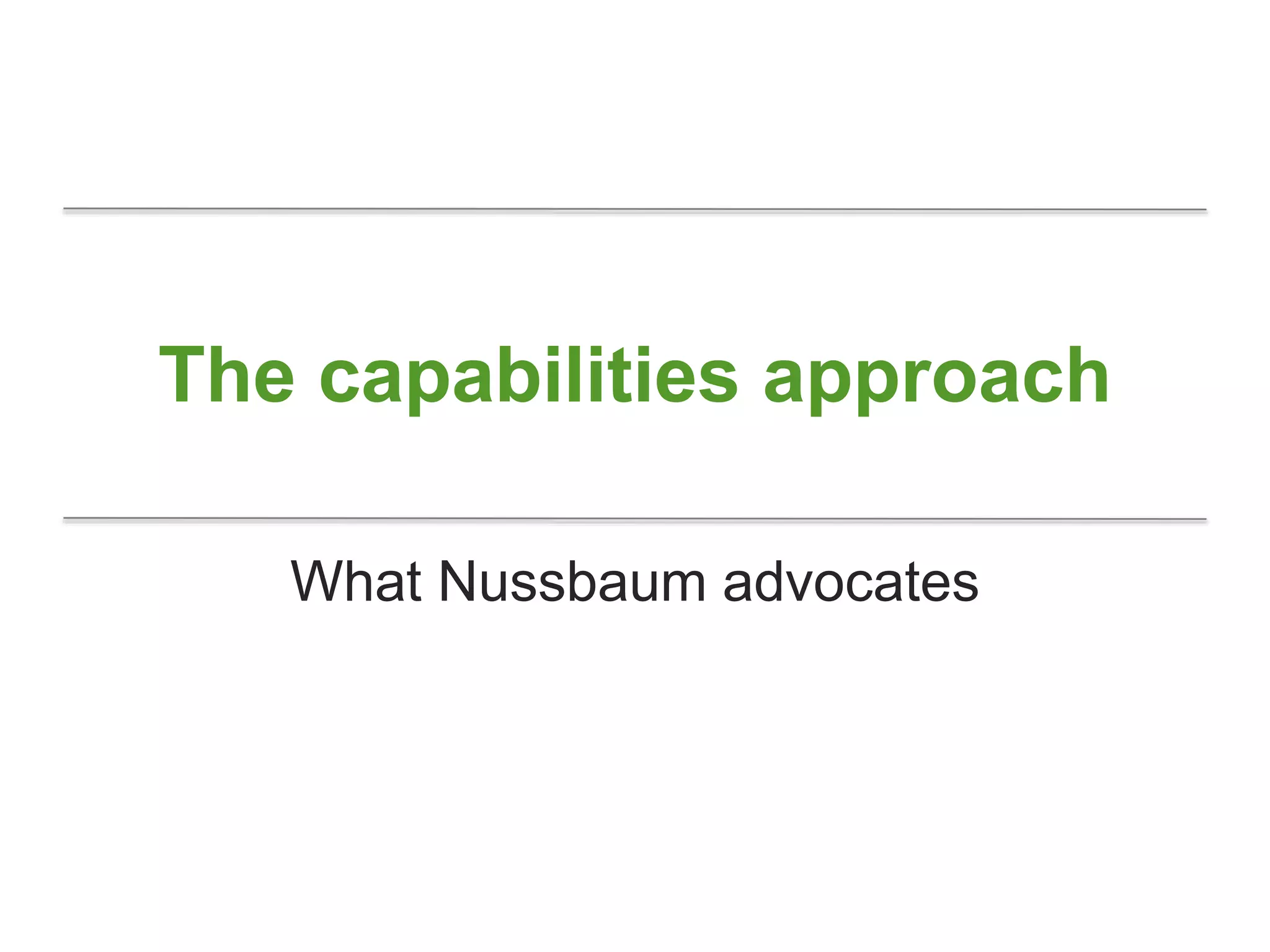 The capabilities approach

What Nussbaum advocates